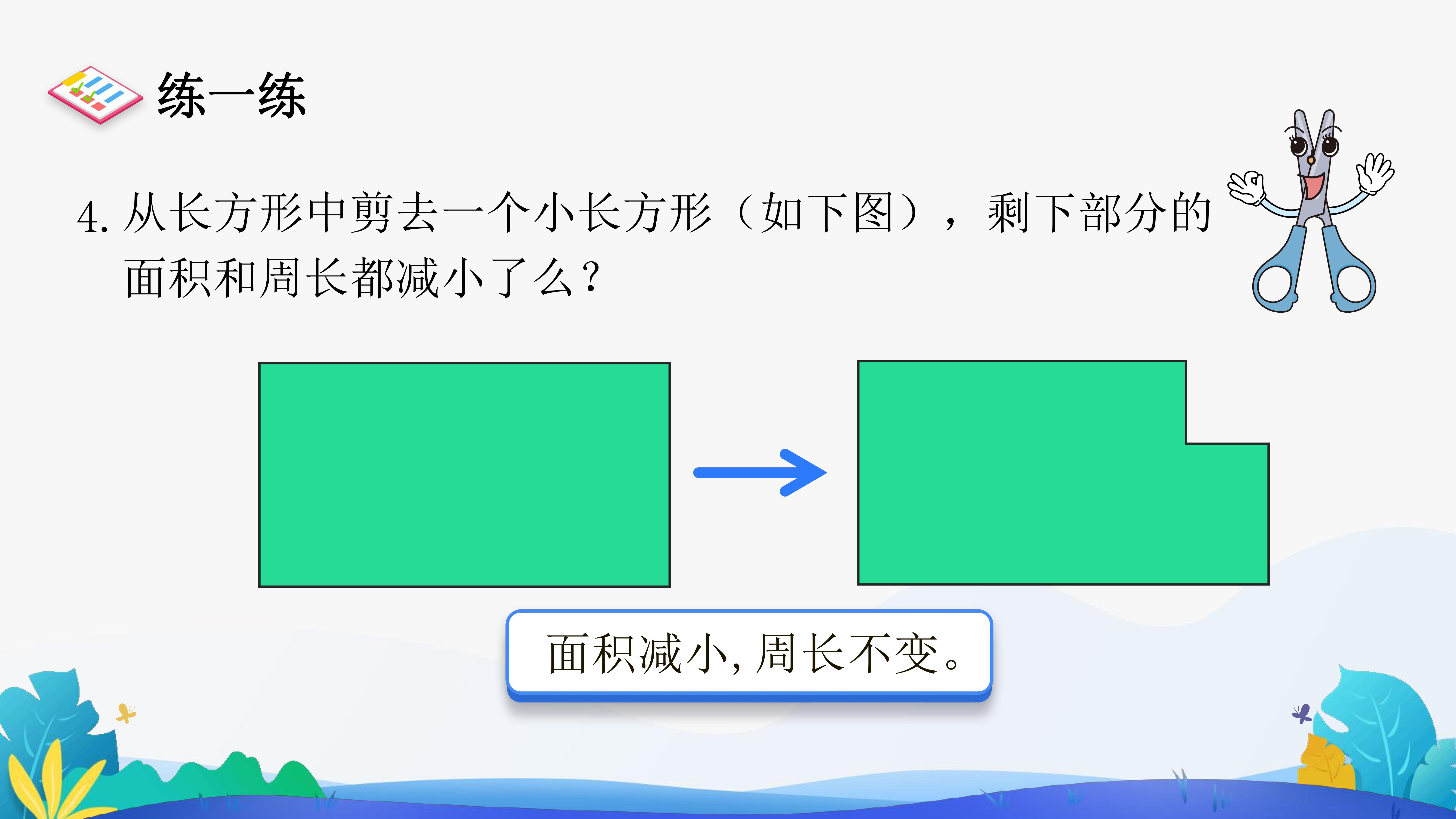 练一练

4. 从长方形中剪去一个小长方形（如下图），剩下部分的面积和周长都减小了么？

面积减小，周长不变。